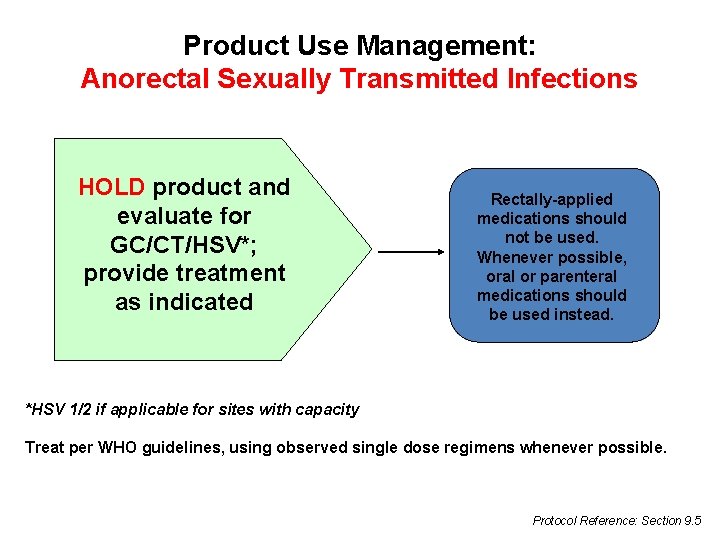 Product Use Management:
Anorectal Sexually Transmitted Infections

HOLD product and evaluate for GC/CT/HSV*; provide treatment as indicated

Rectally-applied medications should not be used. Whenever possible, oral or parenteral medications should be used instead.

*HSV 1/2 if applicable for sites with capacity

Treat per WHO guidelines, using observed single dose regimens whenever possible.

Protocol Reference: Section 9.5